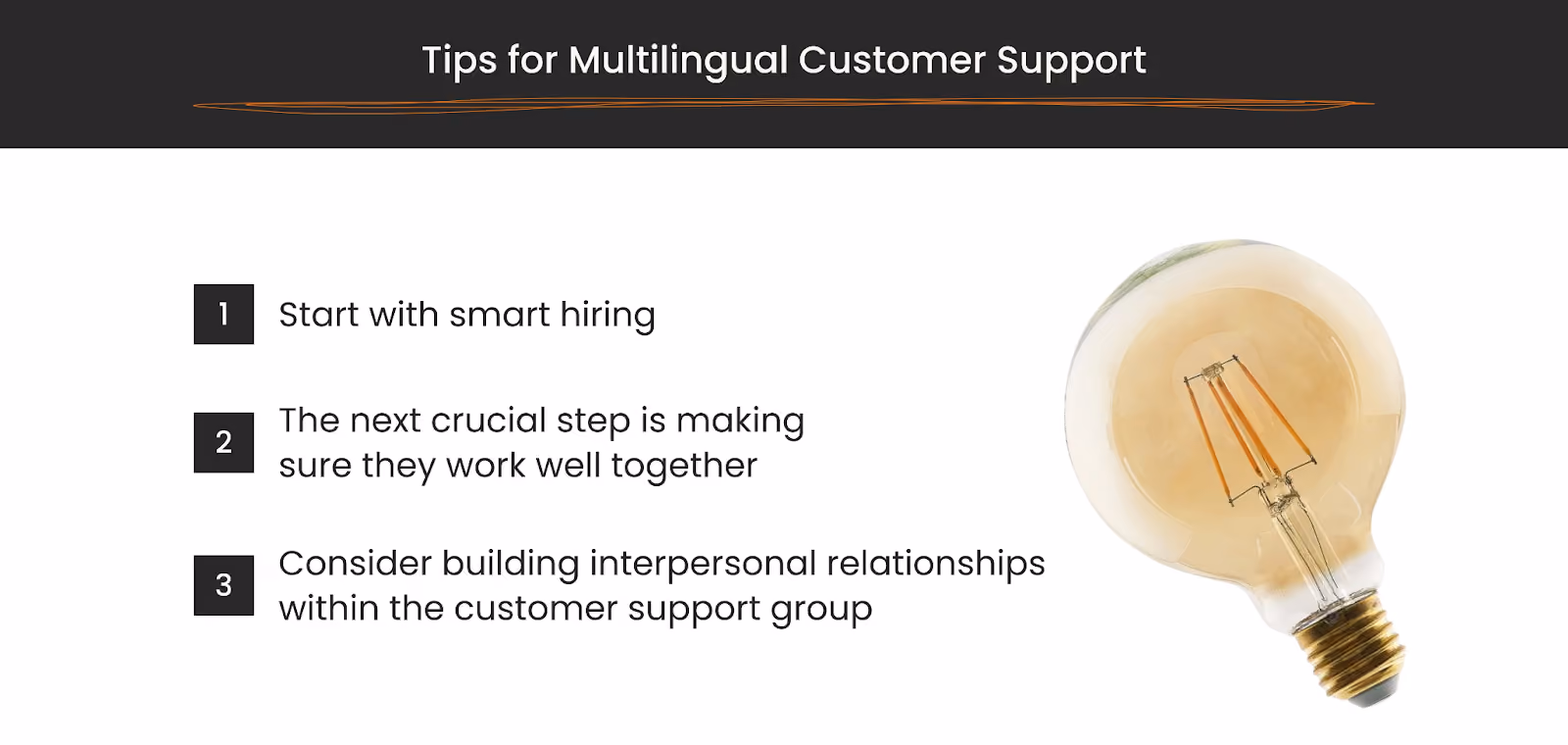 Tips for Multilingual Customer Support

1 Start with smart hiring

2 The next crucial step is making sure they work well together

3 Consider building interpersonal relationships within the customer support group